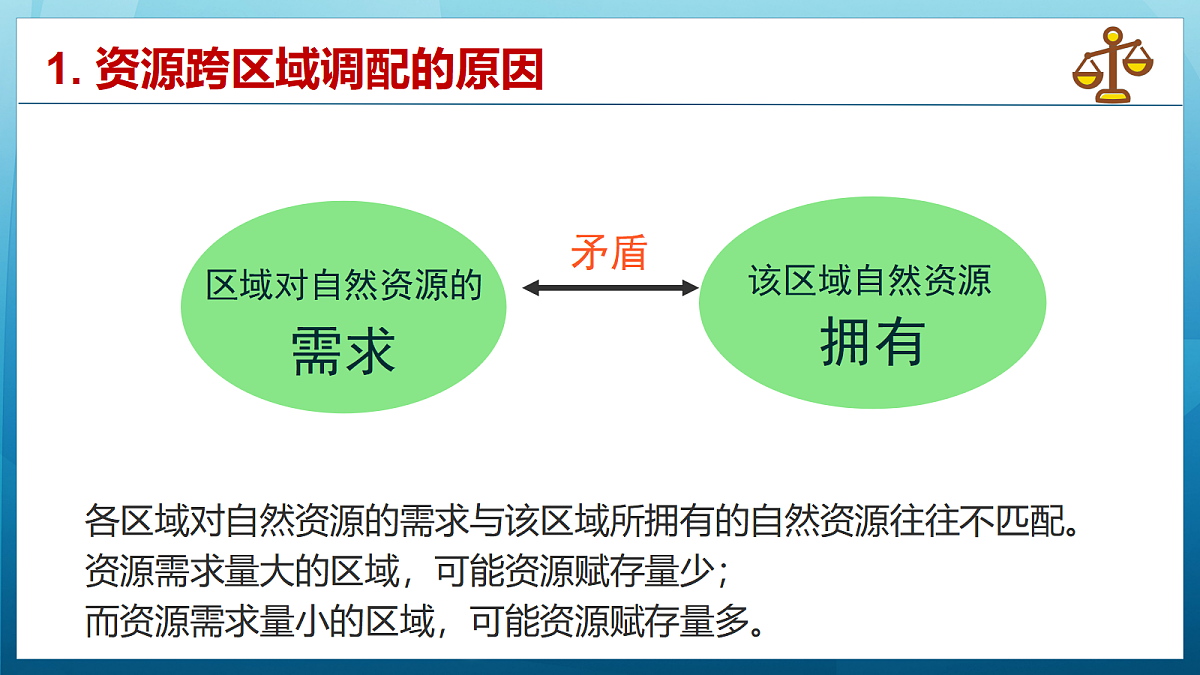 1. 资源跨区域调配的原因

区域对自然资源的
需求

矛盾

该区域自然资源
拥有

各区域对自然资源的需求与该区域所拥有的自然资源往往不匹配。
资源需求量大的区域，可能资源赋存量少；
而资源需求量小的区域，可能资源赋存量多。